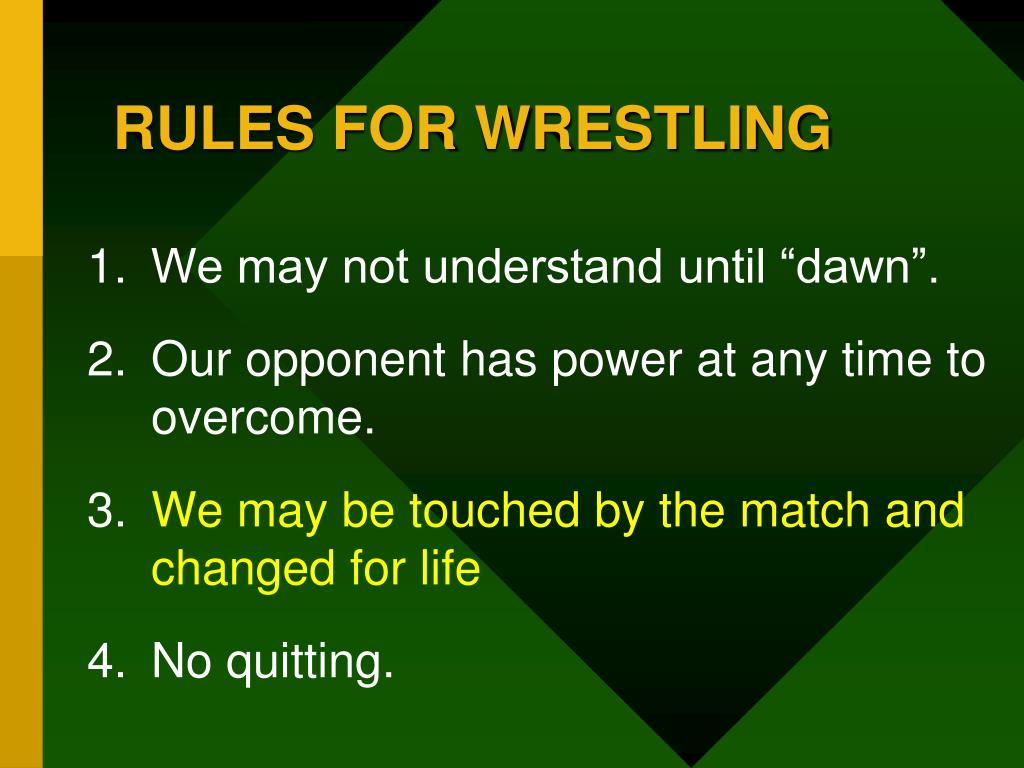 RULES FOR WRESTLING

1. We may not understand until “dawn”.

2. Our opponent has power at any time to overcome.

3. We may be touched by the match and changed for life

4. No quitting.